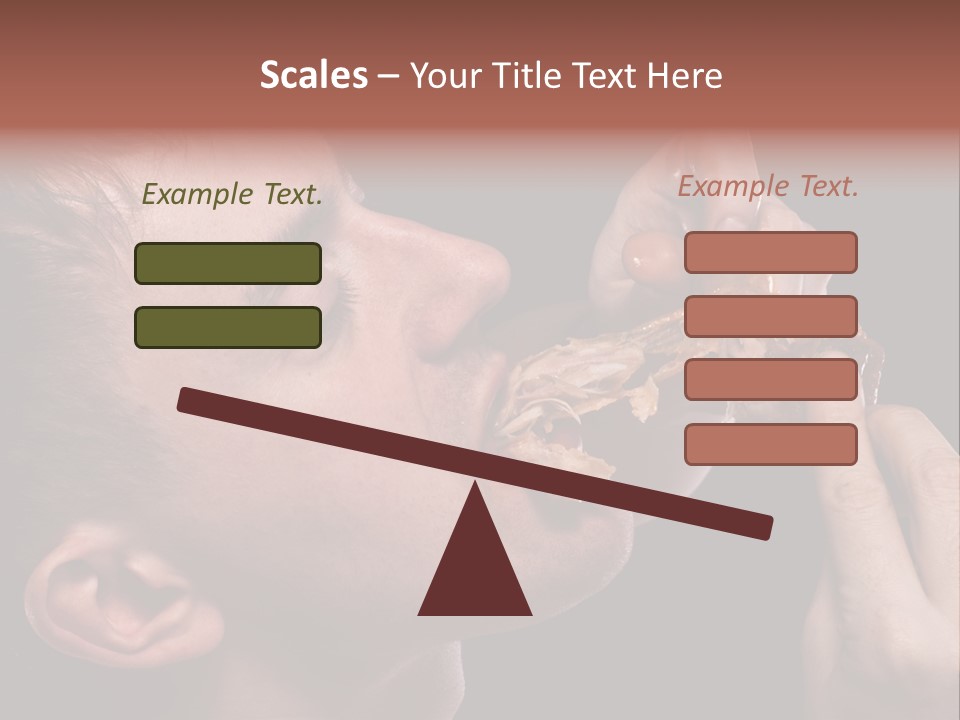 Scales – Your Title Text Here

Example Text.

Example Text.